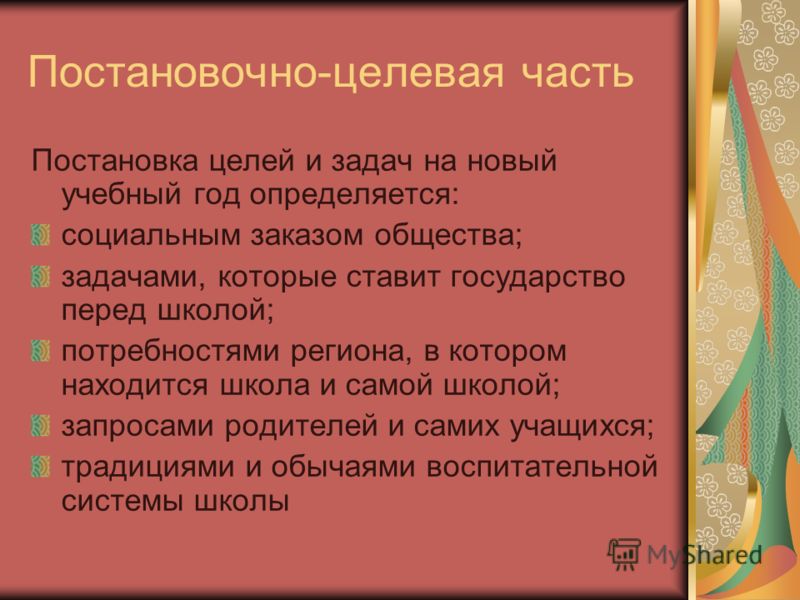 Постановочно-целевая часть

Постановка целей и задач на новый учебный год определяется:

социальным заказом общества;

задачами, которые ставит государство перед школой;

потребностями региона, в котором находится школа и самой школой;

запросами родителей и самих учащихся;

традициями и обычаями воспитательной системы школы

MyShared